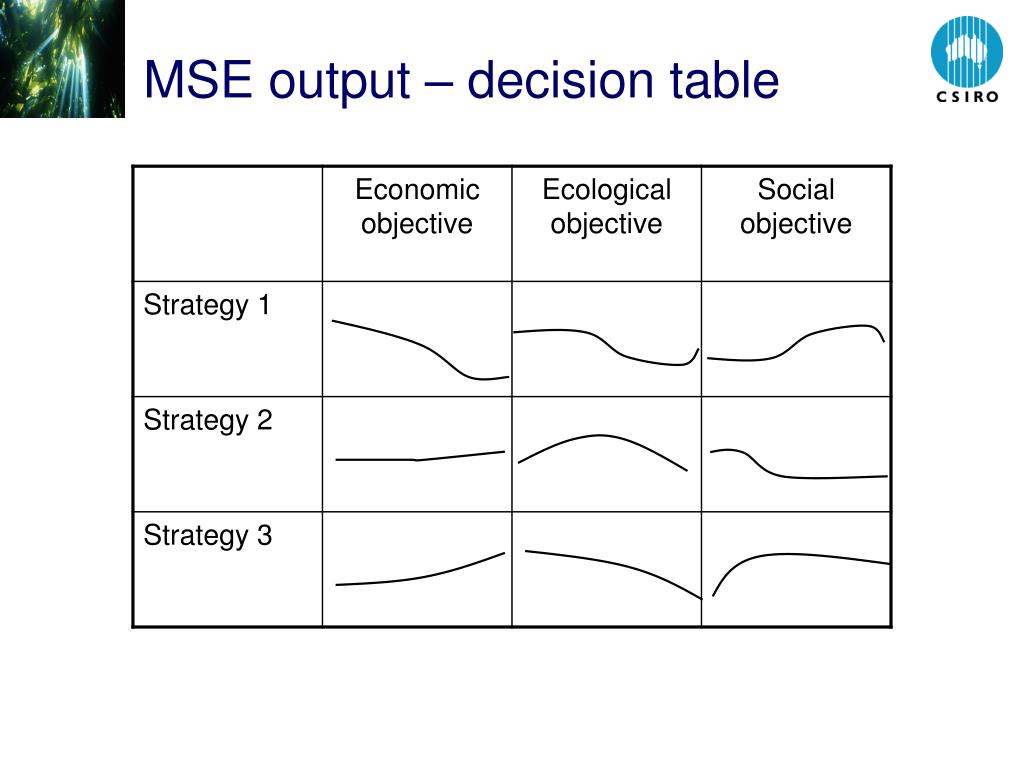 MSE output – decision table

CSIRO

| | Economic objective | Ecological objective | Social objective |
|---|---|---|---|
| Strategy 1 | | | |
| Strategy 2 | | | |
| Strategy 3 | | | |